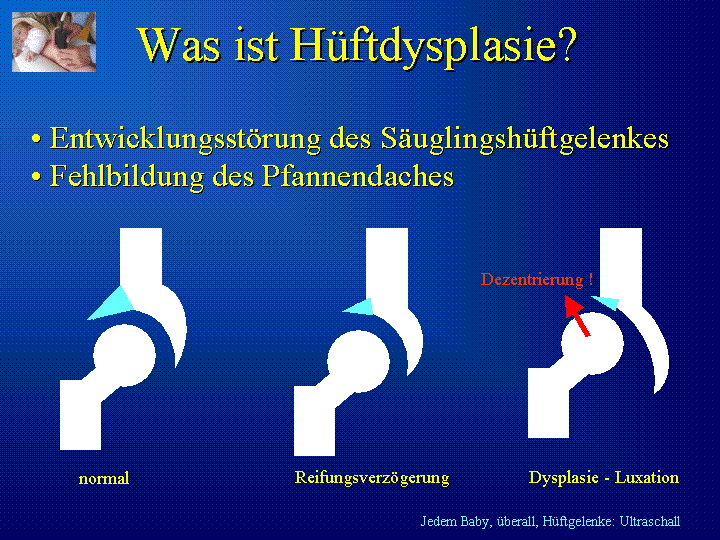 Was ist Hüftdysplasie?

• Entwicklungsstörung des Säuglingshüftgelenkes
• Fehlbildung des Pfannendaches

Dezentrierung !

normal

Reifungsverzögerung

Dysplasie - Luxation

Jedem Baby, überall, Hüftgelenke: Ultraschall